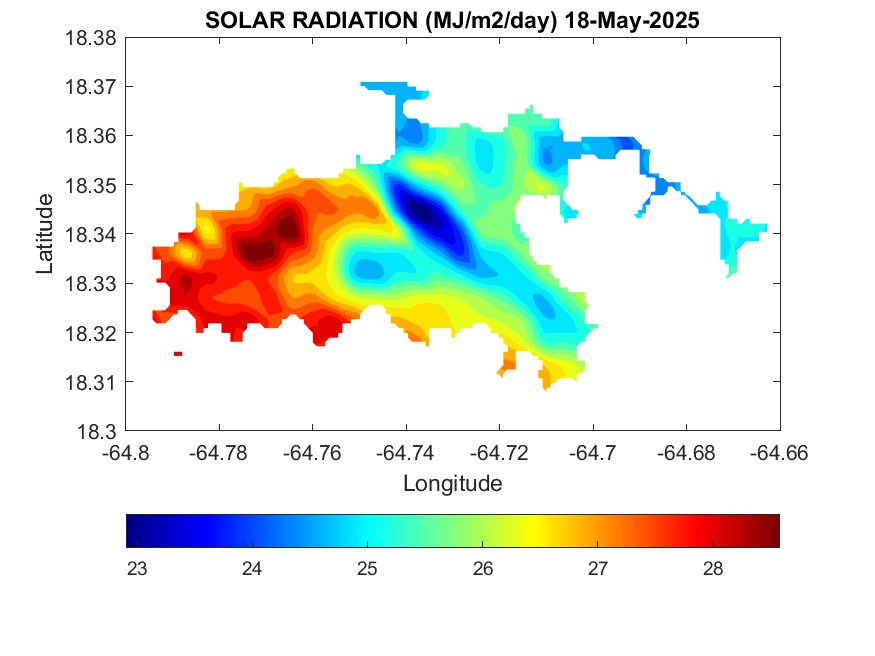 SOLAR RADIATION (MJ/m2/day) 18-May-2025

18.38
18.37
18.36
18.35
18.34
18.33
18.32
18.31
18.3

Latitude

-64.8
-64.78
-64.76
-64.74
-64.72
-64.7
-64.68
-64.66

Longitude

23
24
25
26
27
28